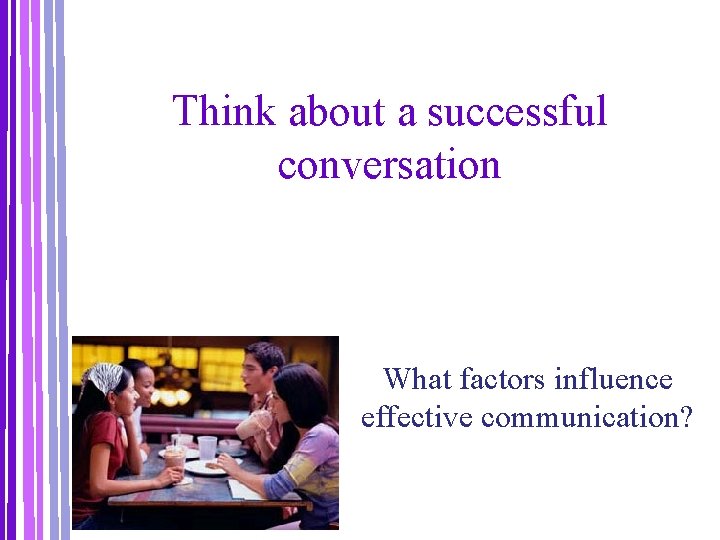 Think about a successful conversation

What factors influence effective communication?